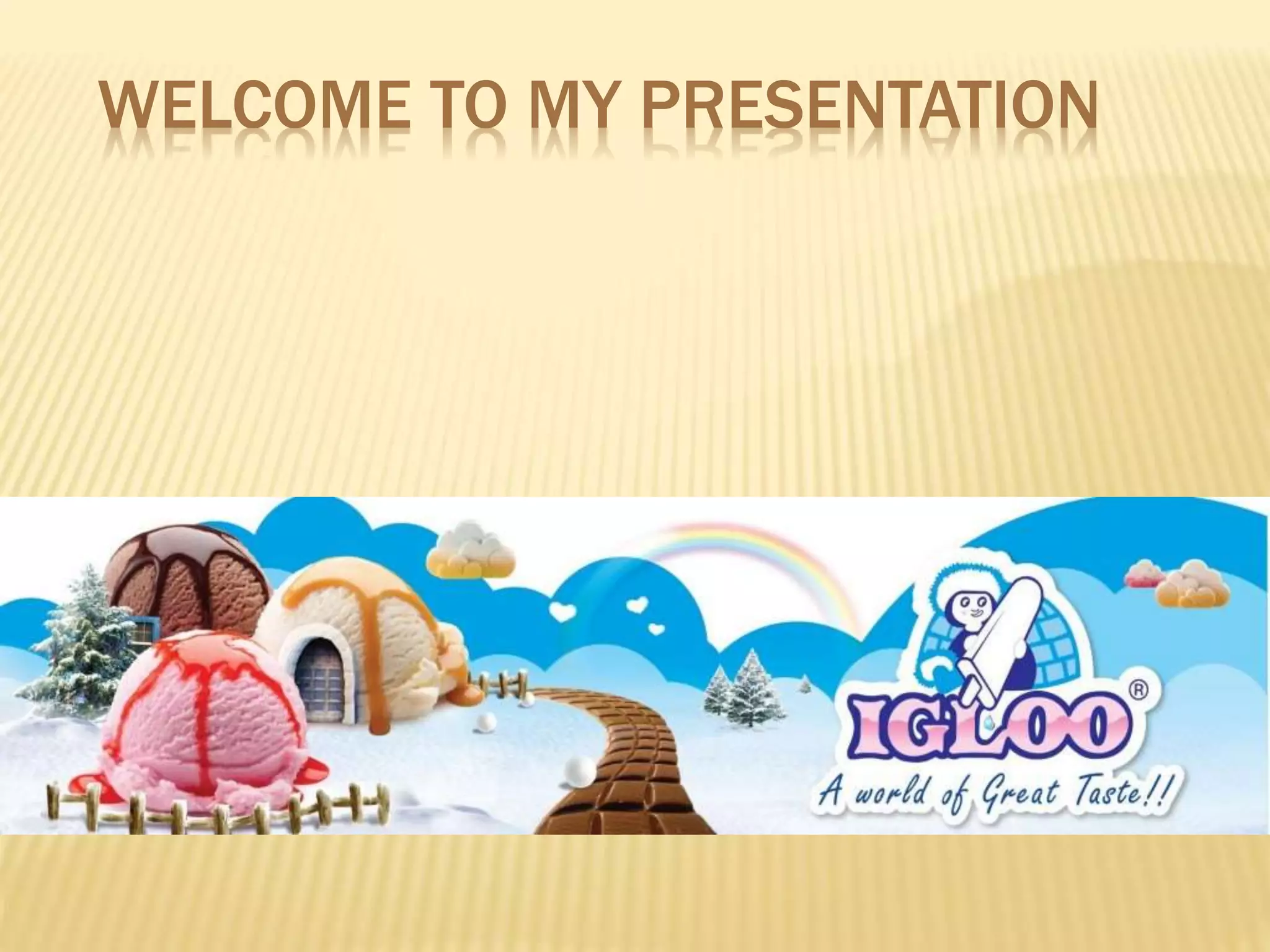 WELCOME TO MY PRESENTATION

IGLOO®

A world of Great Taste!!